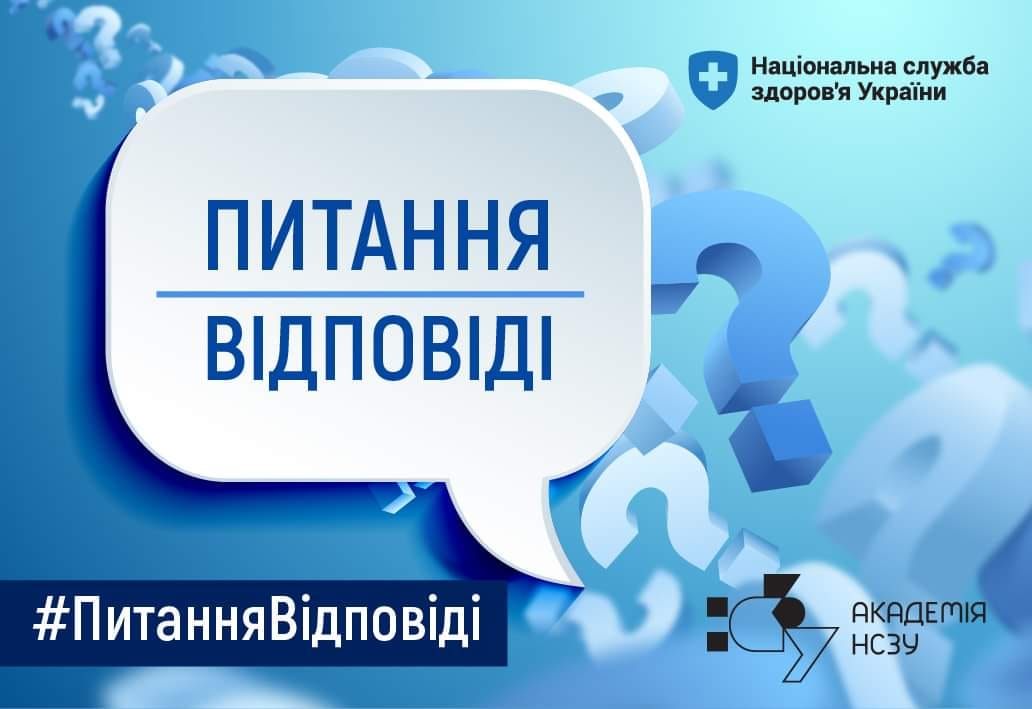 Національна служба здоров'я України

ПИТАННЯ

ВІДПОВІДІ

#ПитанняВідповіді

АКАДЕМІЯ НСЗУ